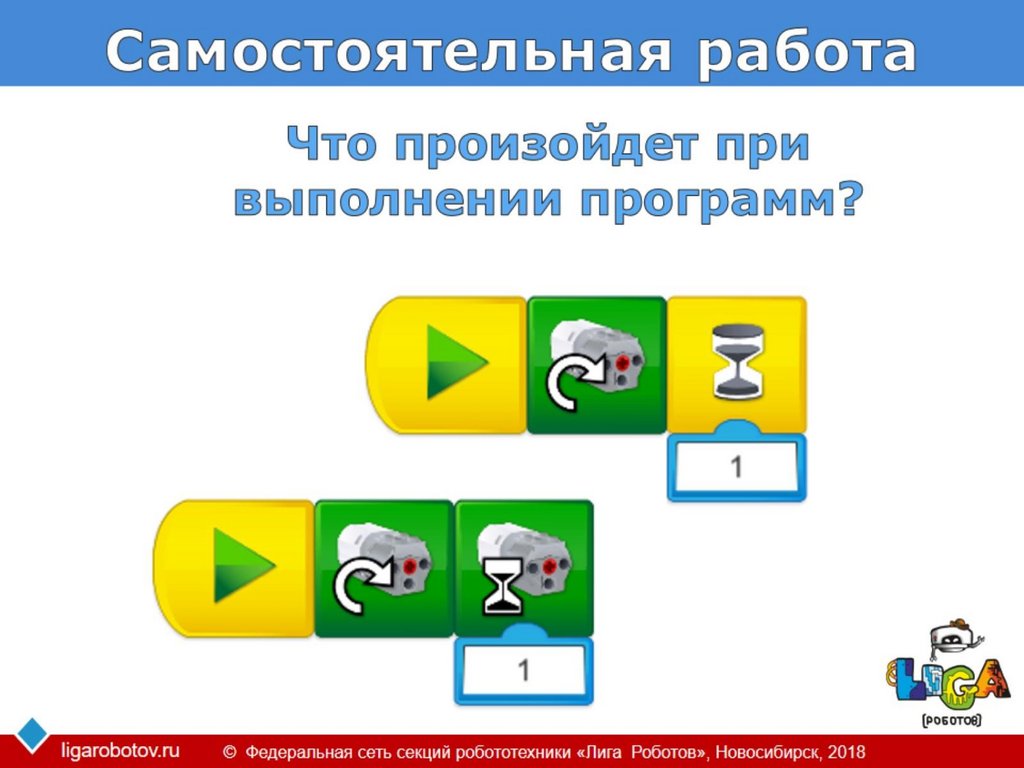 Самостоятельная работа

Что произойдет при выполнении программ?

1

1

LIGA
[РОБОТОВ]

ligarobotov.ru © Федеральная сеть секций робототехники «Лига Роботов», Новосибирск, 2018